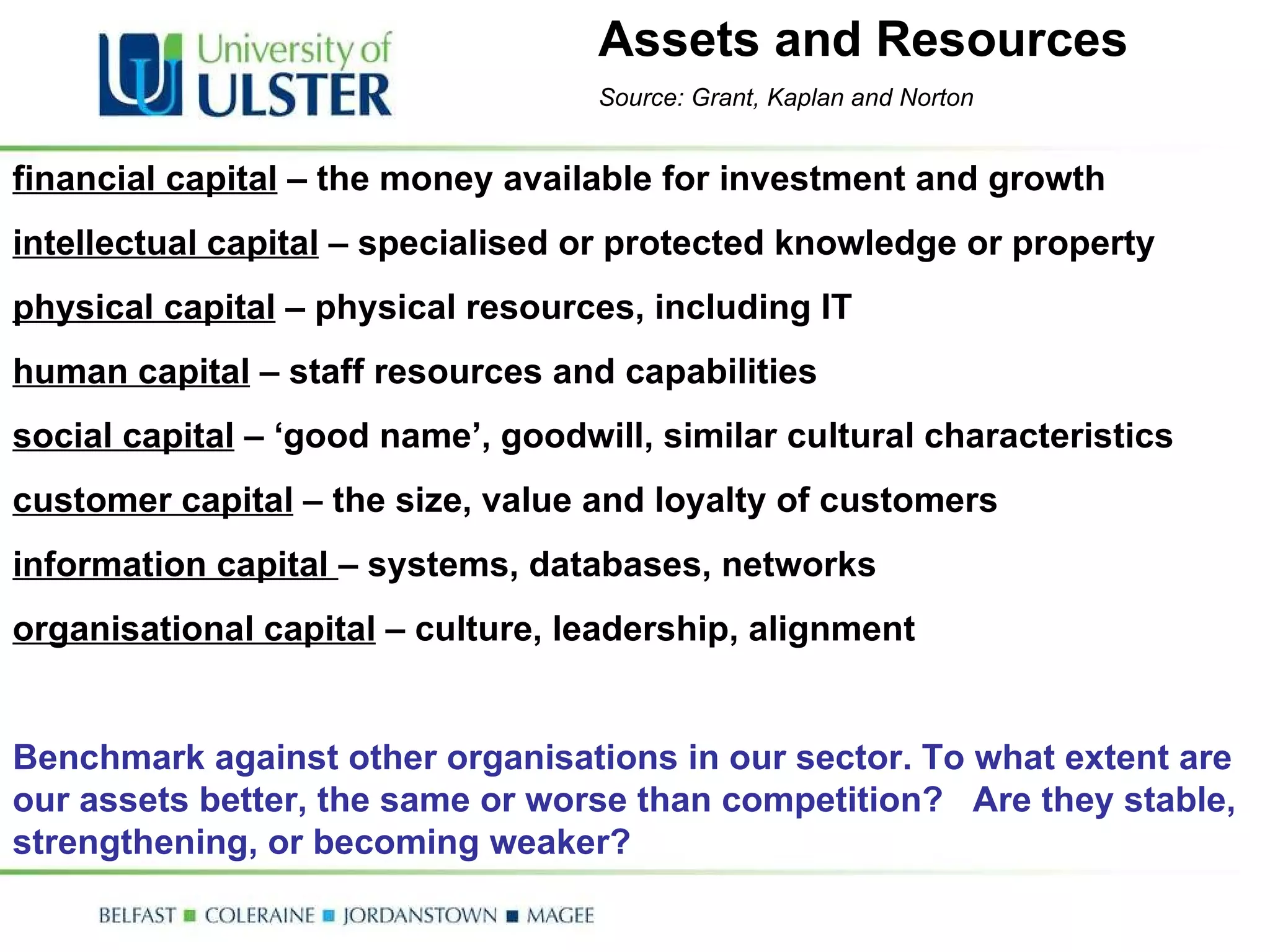 University of
ULSTER

Assets and Resources

Source: Grant, Kaplan and Norton

financial capital – the money available for investment and growth

intellectual capital – specialised or protected knowledge or property

physical capital – physical resources, including IT

human capital – staff resources and capabilities

social capital – ‘good name’, goodwill, similar cultural characteristics

customer capital – the size, value and loyalty of customers

information capital – systems, databases, networks

organisational capital – culture, leadership, alignment

Benchmark against other organisations in our sector. To what extent are our assets better, the same or worse than competition? Are they stable, strengthening, or becoming weaker?

BELFAST ■ COLERAINE ■ JORDANSTOWN ■ MAGEE